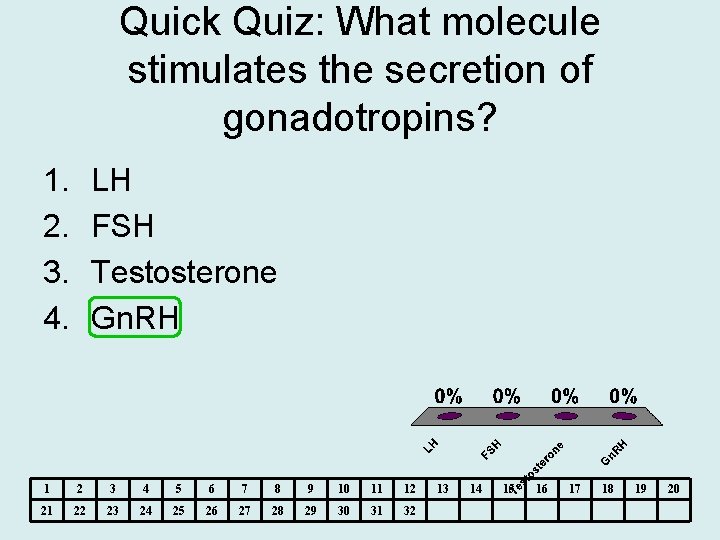 Quick Quiz: What molecule stimulates the secretion of gonadotropins?

1. LH
2. FSH
3. Testosterone
4. GnRH

0% 0% 0% 0%

LH FSH Testosterone GnRH

| 1 | 2 | 3 | 4 | 5 | 6 | 7 | 8 | 9 | 10 | 11 | 12 | 13 | 14 | 15 | 16 | 17 | 18 | 19 | 20 |
|---|---|---|---|---|---|---|---|---|---|---|---|---|---|---|---|---|---|---|---|
| 21 | 22 | 23 | 24 | 25 | 26 | 27 | 28 | 29 | 30 | 31 | 32 | | | | | | | | |